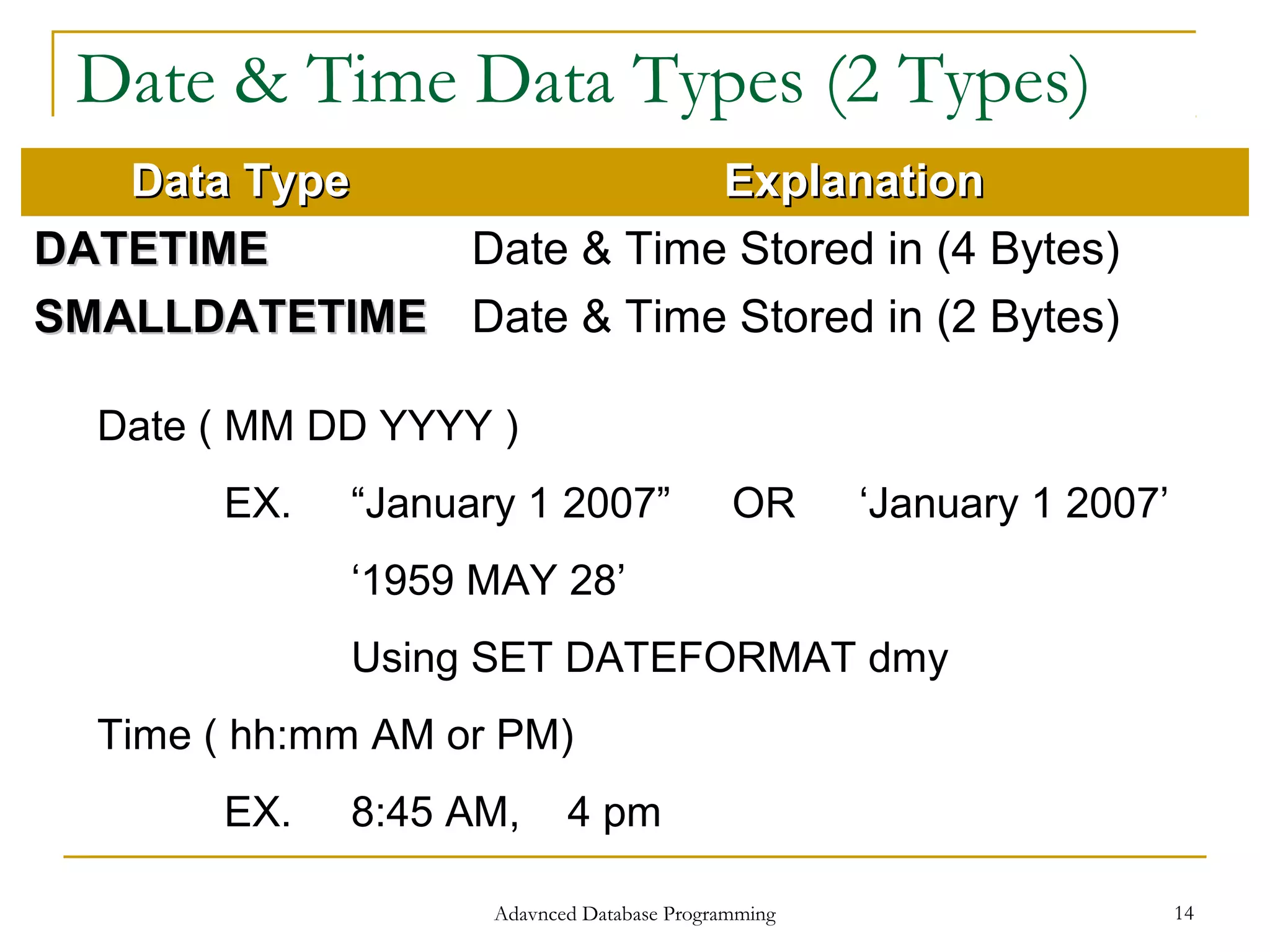 Date & Time Data Types (2 Types)

| Data Type | Explanation |
|---|---|
| DATETIME | Date & Time Stored in (4 Bytes) |
| SMALLDATETIME | Date & Time Stored in (2 Bytes) |

Date ( MM DD YYYY )

EX. “January 1 2007” OR ‘January 1 2007’

‘1959 MAY 28’

Using SET DATEFORMAT dmy

Time ( hh:mm AM or PM)

EX. 8:45 AM, 4 pm

Adavnced Database Programming

14